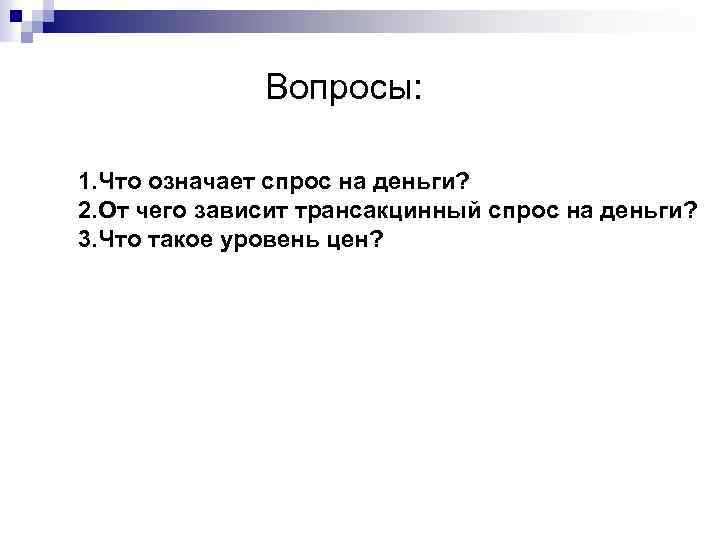 Вопросы:

1.Что означает спрос на деньги?
2.От чего зависит трансакцинный спрос на деньги?
3.Что такое уровень цен?